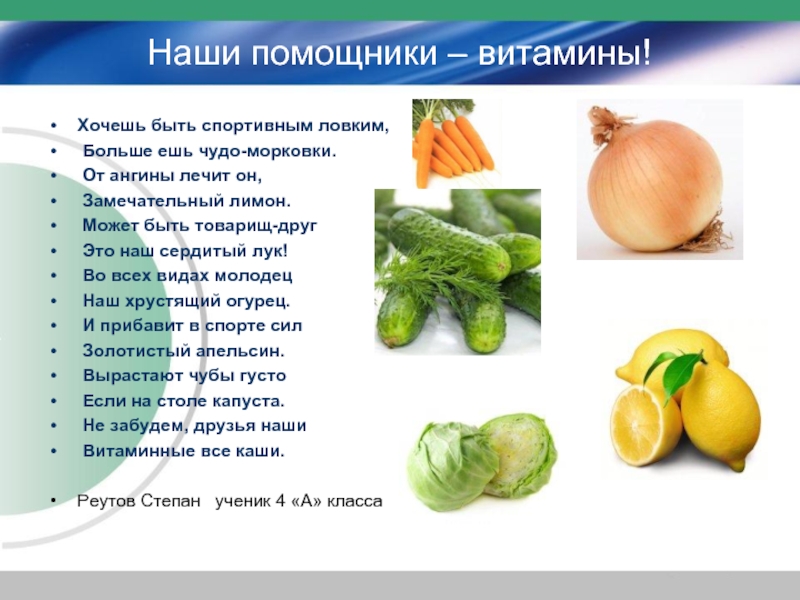 Наши помощники – витамины!

• Хочешь быть спортивным ловким,
• Больше ешь чудо-морковки.
• От ангины лечит он,
• Замечательный лимон.
• Может быть товарищ-друг
• Это наш сердитый лук!
• Во всех видах молодец
• Наш хрустящий огурец.
• И прибавит в спорте сил
• Золотистый апельсин.
• Вырастают чубы густо
• Если на столе капуста.
• Не забудем, друзья наши
• Витаминные все каши.

• Реутов Степан ученик 4 «А» класса